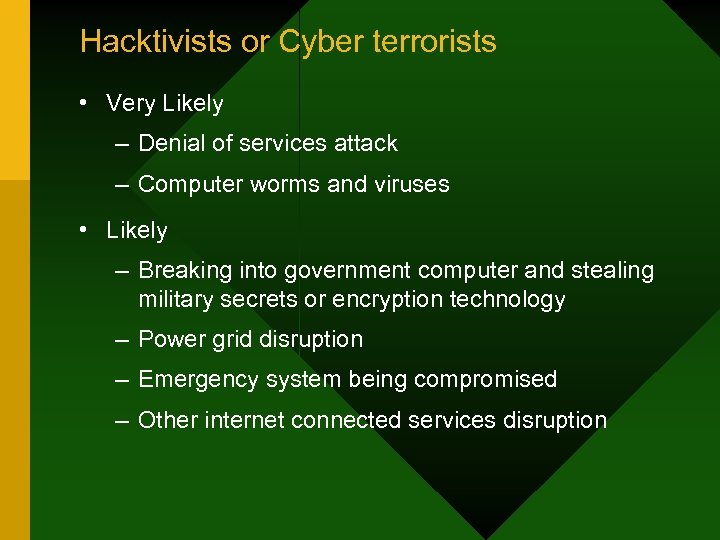 Hacktivists or Cyber terrorists

• Very Likely
  – Denial of services attack
  – Computer worms and viruses

• Likely
  – Breaking into government computer and stealing military secrets or encryption technology
  – Power grid disruption
  – Emergency system being compromised
  – Other internet connected services disruption